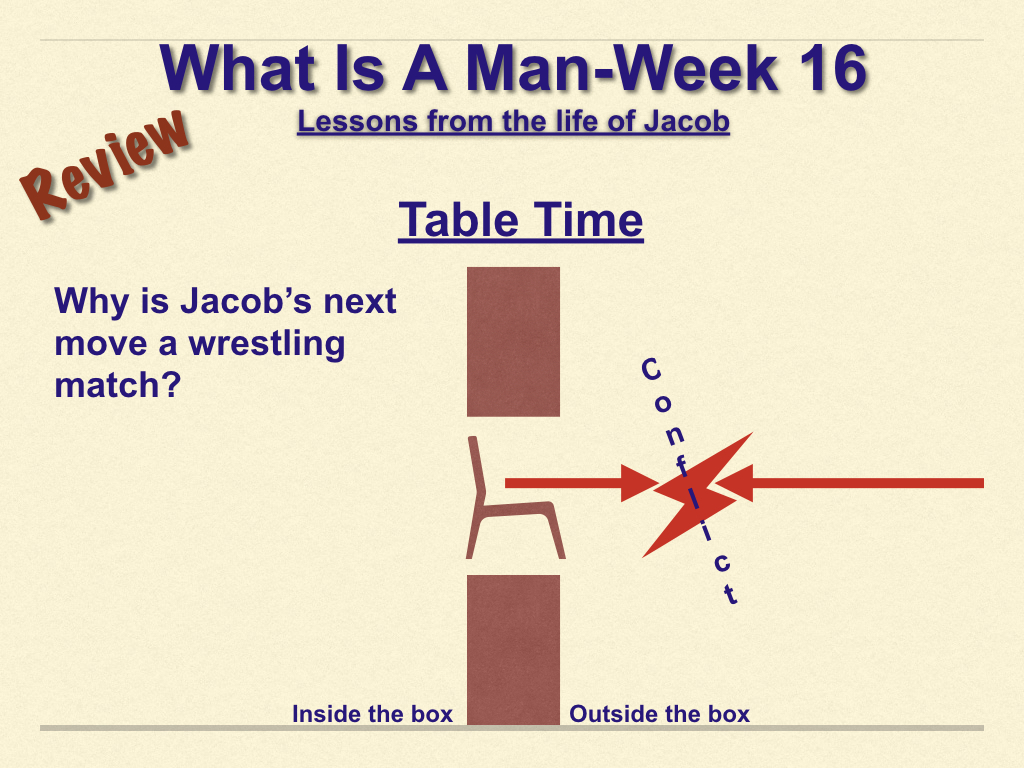 What Is A Man-Week 16

Lessons from the life of Jacob

Review

Table Time

Why is Jacob's next move a wrestling match?

Conflict

Inside the box

Outside the box